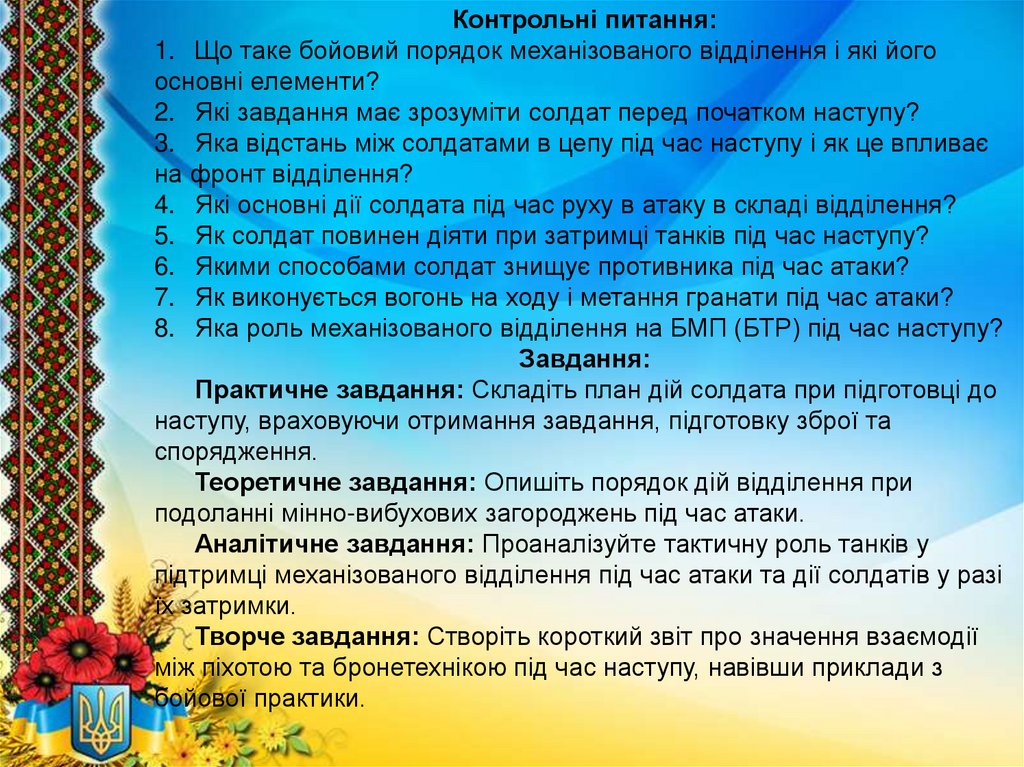 Контрольні питання:

1. Що таке бойовий порядок механізованого відділення і які його основні елементи?
2. Які завдання має зрозуміти солдат перед початком наступу?
3. Яка відстань між солдатами в цепу під час наступу і як це впливає на фронт відділення?
4. Які основні дії солдата під час руху в атаку в складі відділення?
5. Як солдат повинен діяти при затримці танків під час наступу?
6. Якими способами солдат знищує противника під час атаки?
7. Як виконується вогонь на ходу і метання гранати під час атаки?
8. Яка роль механізованого відділення на БМП (БТР) під час наступу?

Завдання:

Практичне завдання: Складіть план дій солдата при підготовці до наступу, враховуючи отримання завдання, підготовку зброї та спорядження.

Теоретичне завдання: Опишіть порядок дій відділення при подоланні мінно-вибухових загороджень під час атаки.

Аналітичне завдання: Проаналізуйте тактичну роль танків у підтримці механізованого відділення під час атаки та дії солдатів у разі їх затримки.

Творче завдання: Створіть короткий звіт про значення взаємодії між піхотою та бронетехнікою під час наступу, навівши приклади з бойової практики.